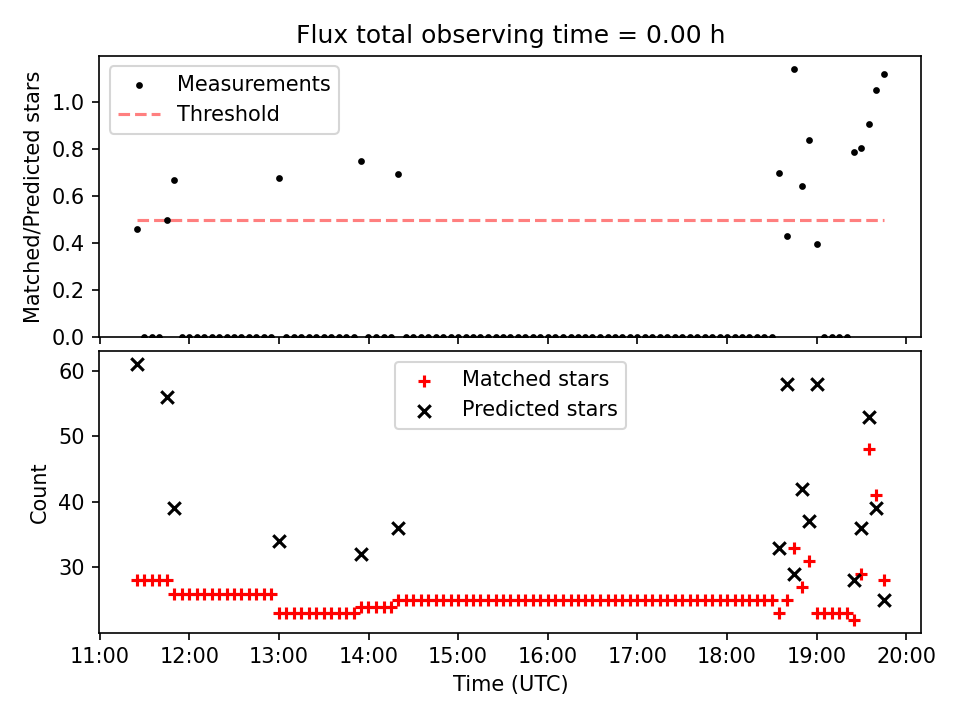 Flux total observing time = 0.00 h

Measurements
Threshold

Matched/Predicted stars

1.0
0.8
0.6
0.4
0.2
0.0

Matched stars
Predicted stars

Count

60
50
40
30

11:00 12:00 13:00 14:00 15:00 16:00 17:00 18:00 19:00 20:00

Time (UTC)